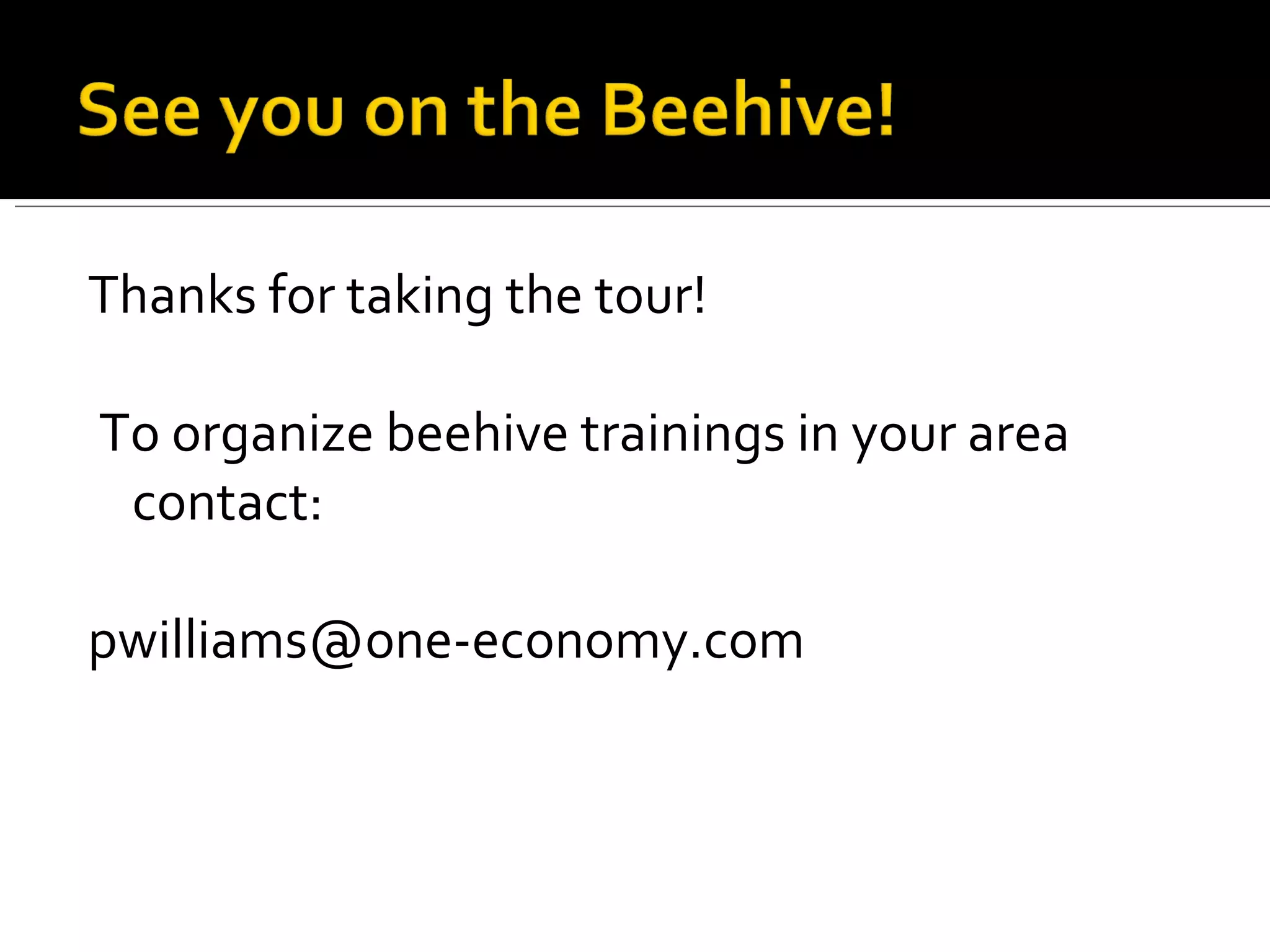 See you on the Beehive!

Thanks for taking the tour!

To organize beehive trainings in your area contact:

pwilliams@one-economy.com